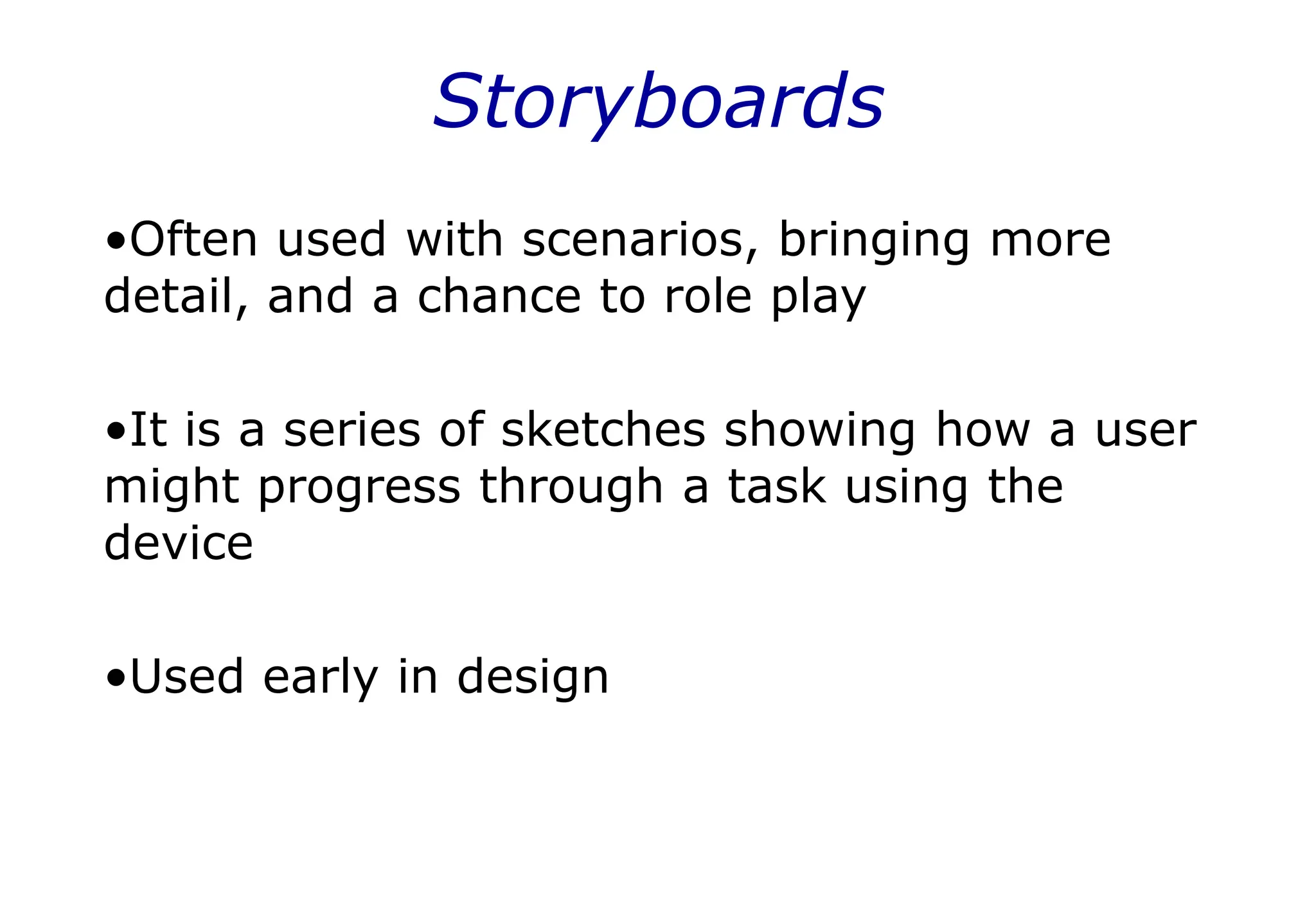 Storyboards

•Often used with scenarios, bringing more detail, and a chance to role play

•It is a series of sketches showing how a user might progress through a task using the device

•Used early in design